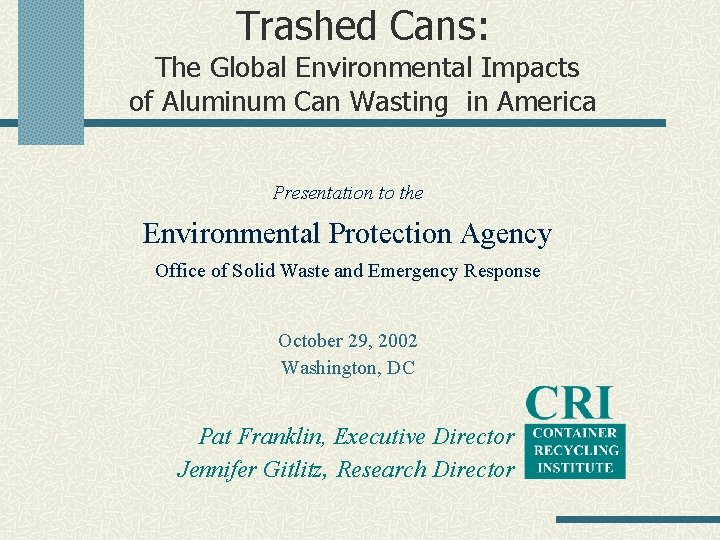 Trashed Cans:
The Global Environmental Impacts of Aluminum Can Wasting in America

Presentation to the

Environmental Protection Agency

Office of Solid Waste and Emergency Response

October 29, 2002
Washington, DC

Pat Franklin, Executive Director
Jennifer Gitlitz, Research Director

CRI
CONTAINER RECYCLING INSTITUTE